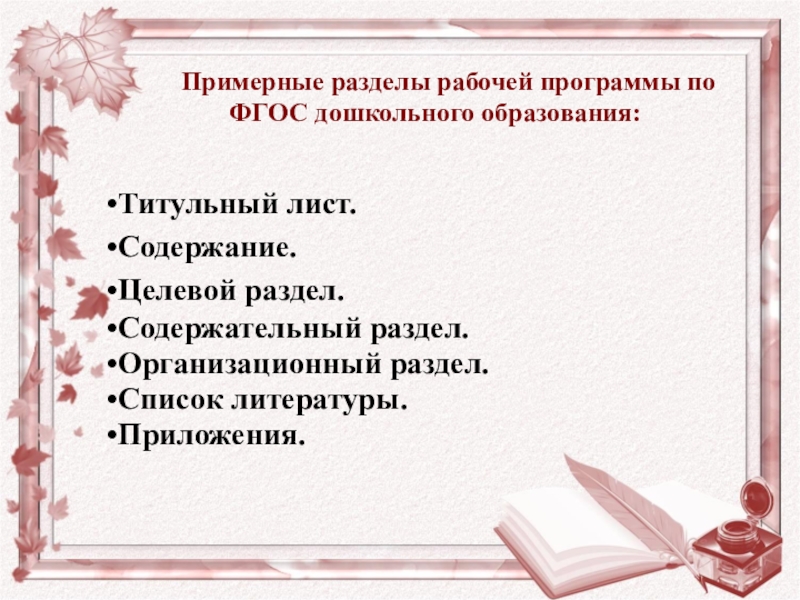 Примерные разделы рабочей программы по ФГОС дошкольного образования:

•Титульный лист.
•Содержание.
•Целевой раздел.
•Содержательный раздел.
•Организационный раздел.
•Список литературы.
•Приложения.